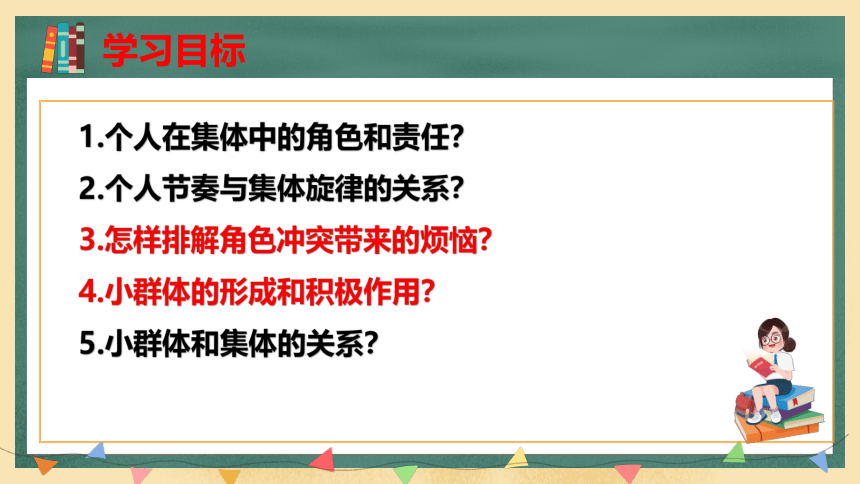 学习目标

1.个人在集体中的角色和责任?

2.个人节奏与集体旋律的关系?

3.怎样排解角色冲突带来的烦恼?

4.小群体的形成和积极作用?

5.小群体和集体的关系?